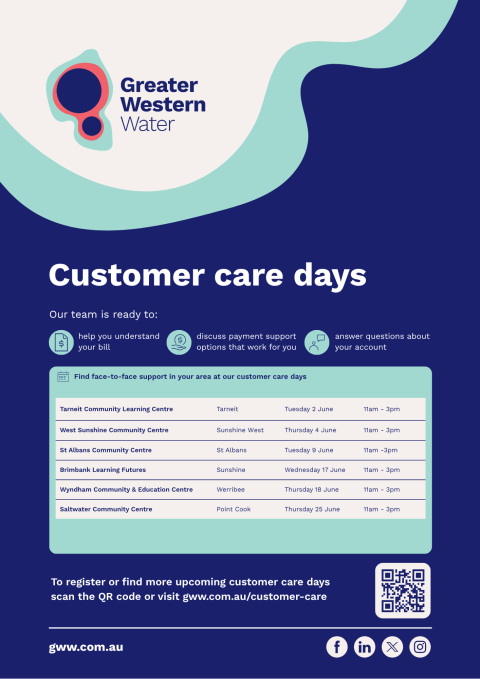 Greater Western Water

Customer care days

Our team is ready to:

help you understand your bill

discuss payment support options that work for you

answer questions about your account

Find face-to-face support in your area at our customer care days

| | | | |
|---|---|---|---|
| Tarneit Community Learning Centre | Tarneit | Tuesday 2 June | 11am - 3pm |
| West Sunshine Community Centre | Sunshine West | Thursday 4 June | 11am - 3pm |
| St Albans Community Centre | St Albans | Tuesday 9 June | 11am -3pm |
| Brimbank Learning Futures | Sunshine | Wednesday 17 June | 11am - 3pm |
| Wyndham Community & Education Centre | Werribee | Thursday 18 June | 11am - 3pm |
| Saltwater Community Centre | Point Cook | Thursday 25 June | 11am - 3pm |

To register or find more upcoming customer care days scan the QR code or visit gww.com.au/customer-care

gww.com.au